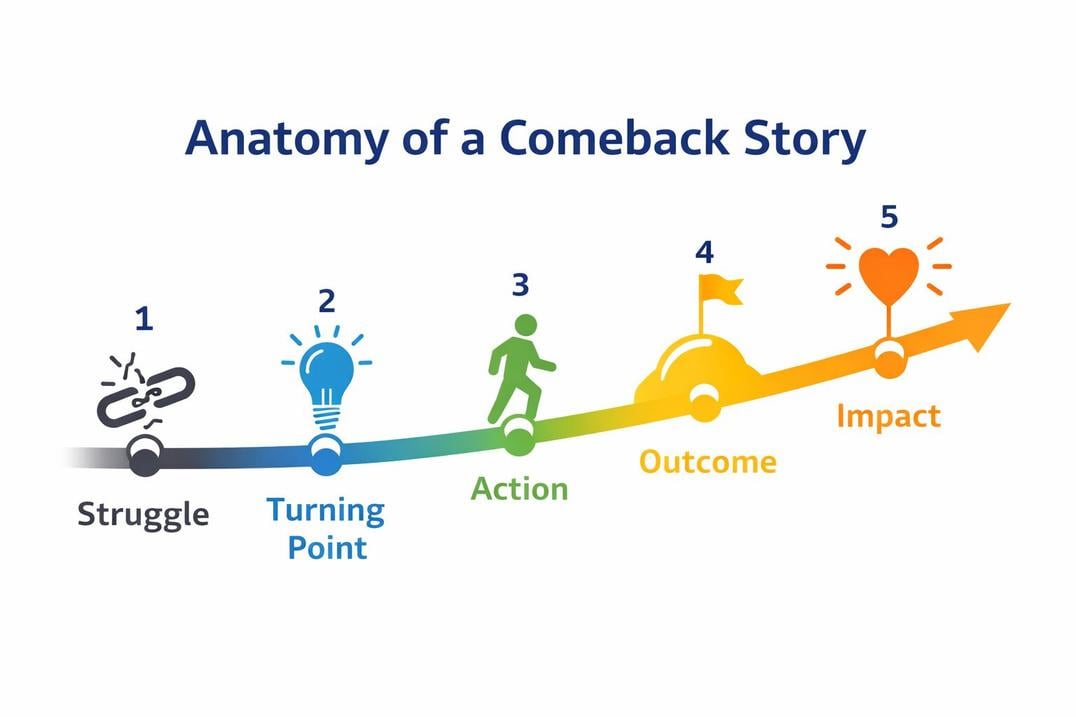 Anatomy of a Comeback Story

1
Struggle

2
Turning Point

3
Action

4
Outcome

5
Impact